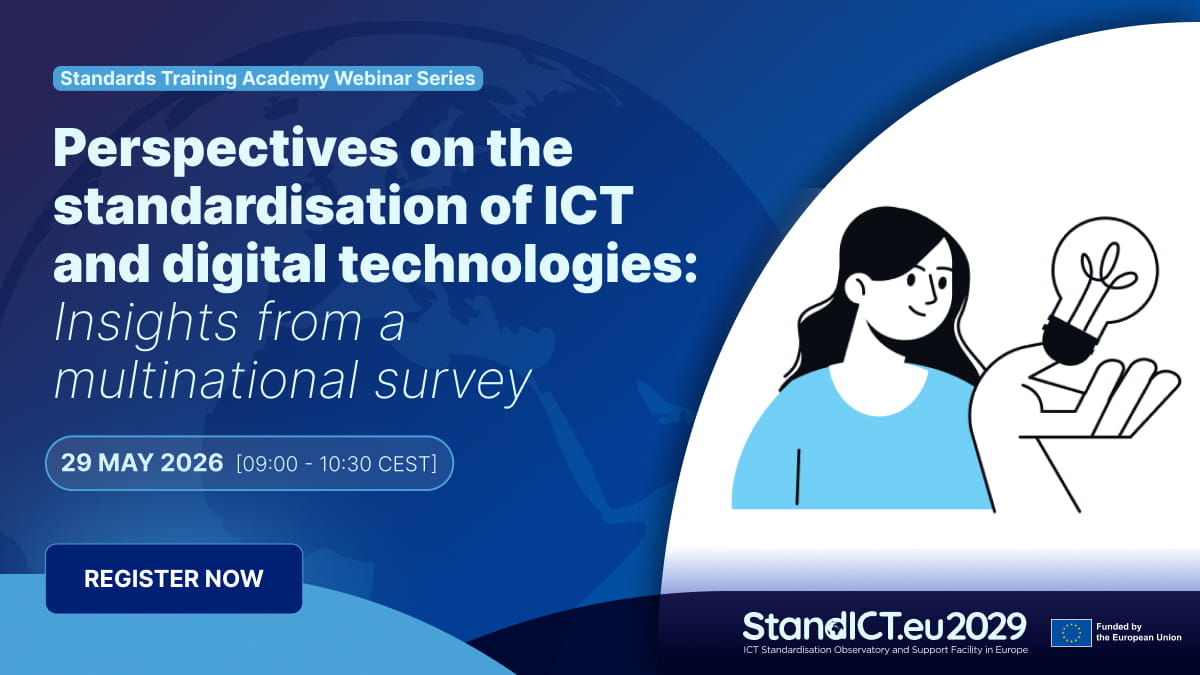 Standards Training Academy Webinar Series

Perspectives on the standardisation of ICT and digital technologies: Insights from a multinational survey

29 MAY 2026 [09:00 - 10:30 CEST]

REGISTER NOW

StandICT.eu2029
ICT Standardisation Observatory and Support Facility in Europe

Funded by the European Union